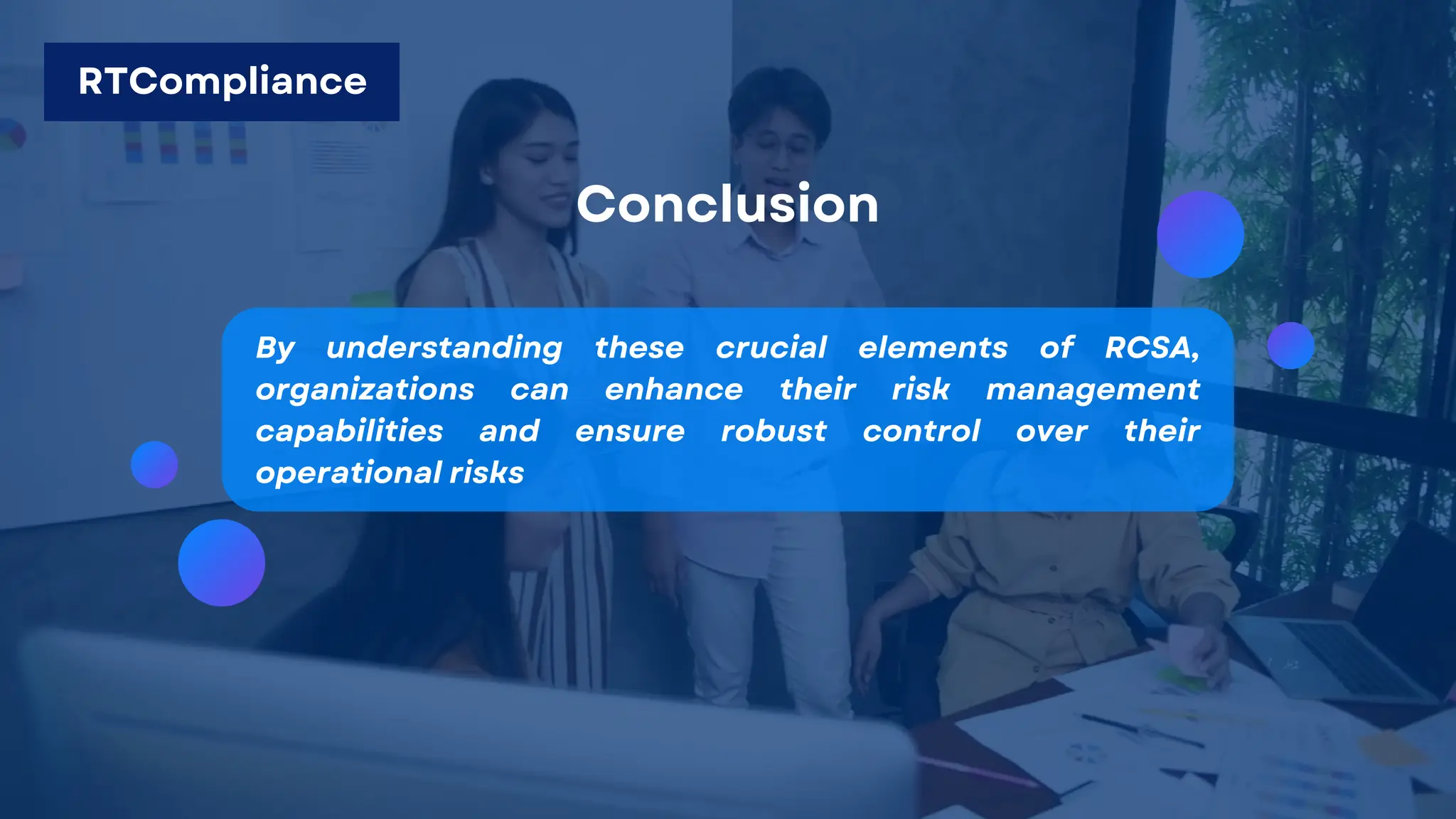 RTCompliance

Conclusion

By understanding these crucial elements of RCSA, organizations can enhance their risk management capabilities and ensure robust control over their operational risks